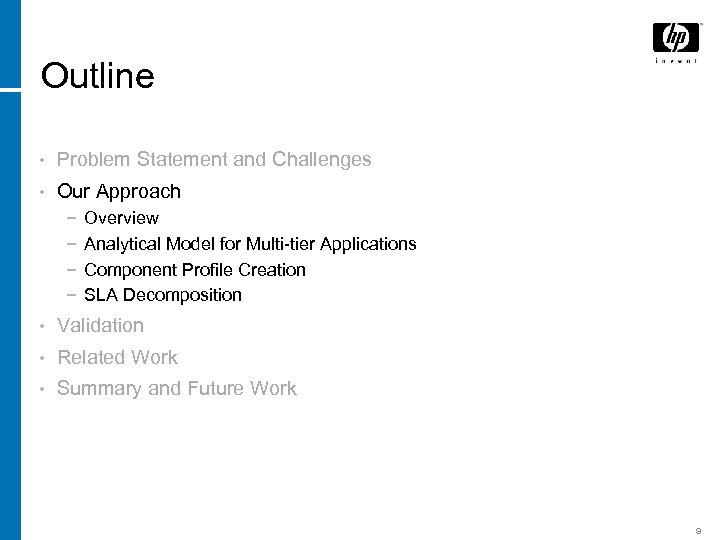 hp invent

Outline

• Problem Statement and Challenges
• Our Approach
− Overview
− Analytical Model for Multi-tier Applications
− Component Profile Creation
− SLA Decomposition
• Validation
• Related Work
• Summary and Future Work

9